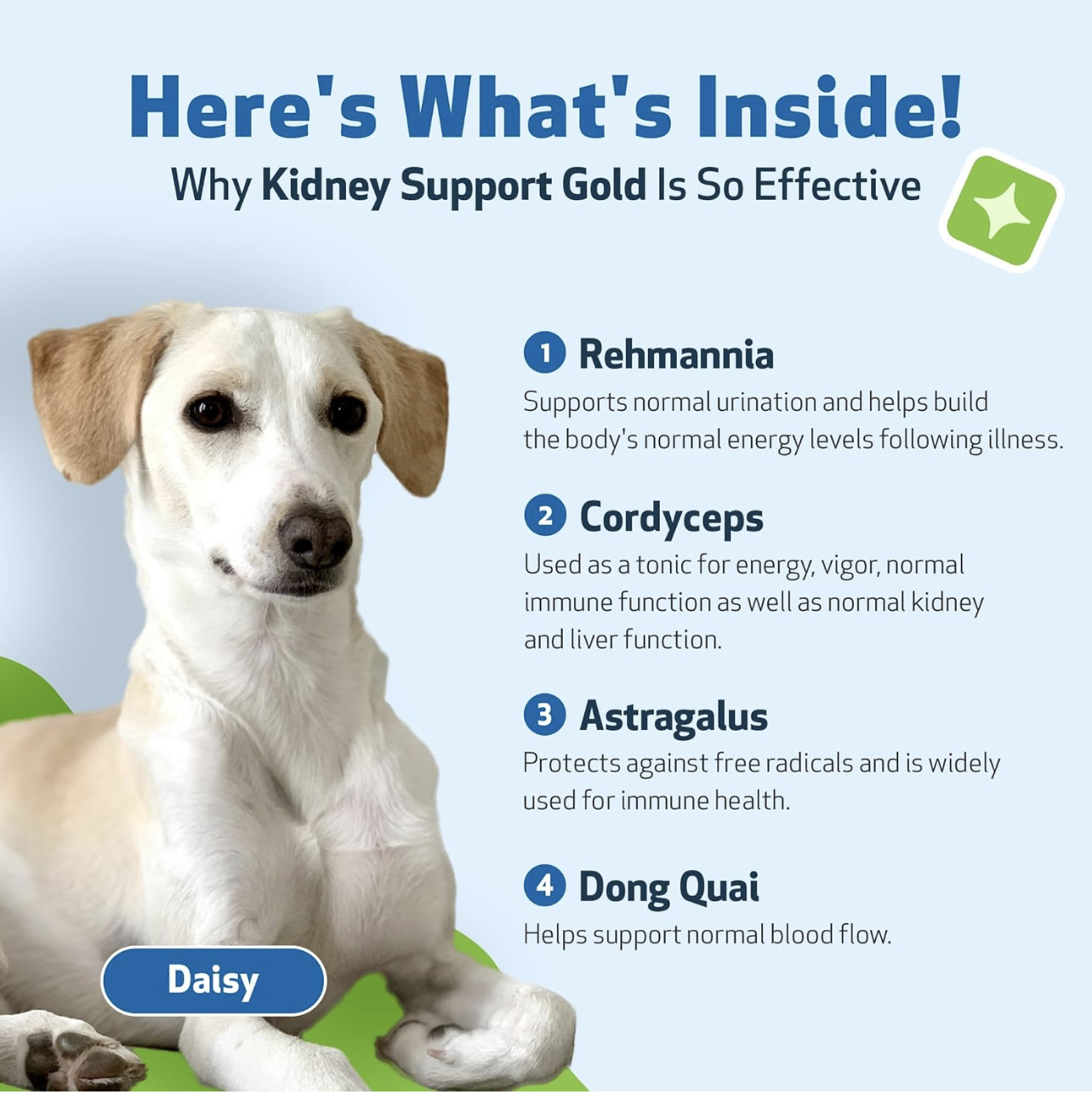 Here's What's Inside!

Why Kidney Support Gold Is So Effective

1 Rehmannia

Supports normal urination and helps build the body's normal energy levels following illness.

2 Cordyceps

Used as a tonic for energy, vigor, normal immune function as well as normal kidney and liver function.

3 Astragalus

Protects against free radicals and is widely used for immune health.

4 Dong Quai

Helps support normal blood flow.

Daisy